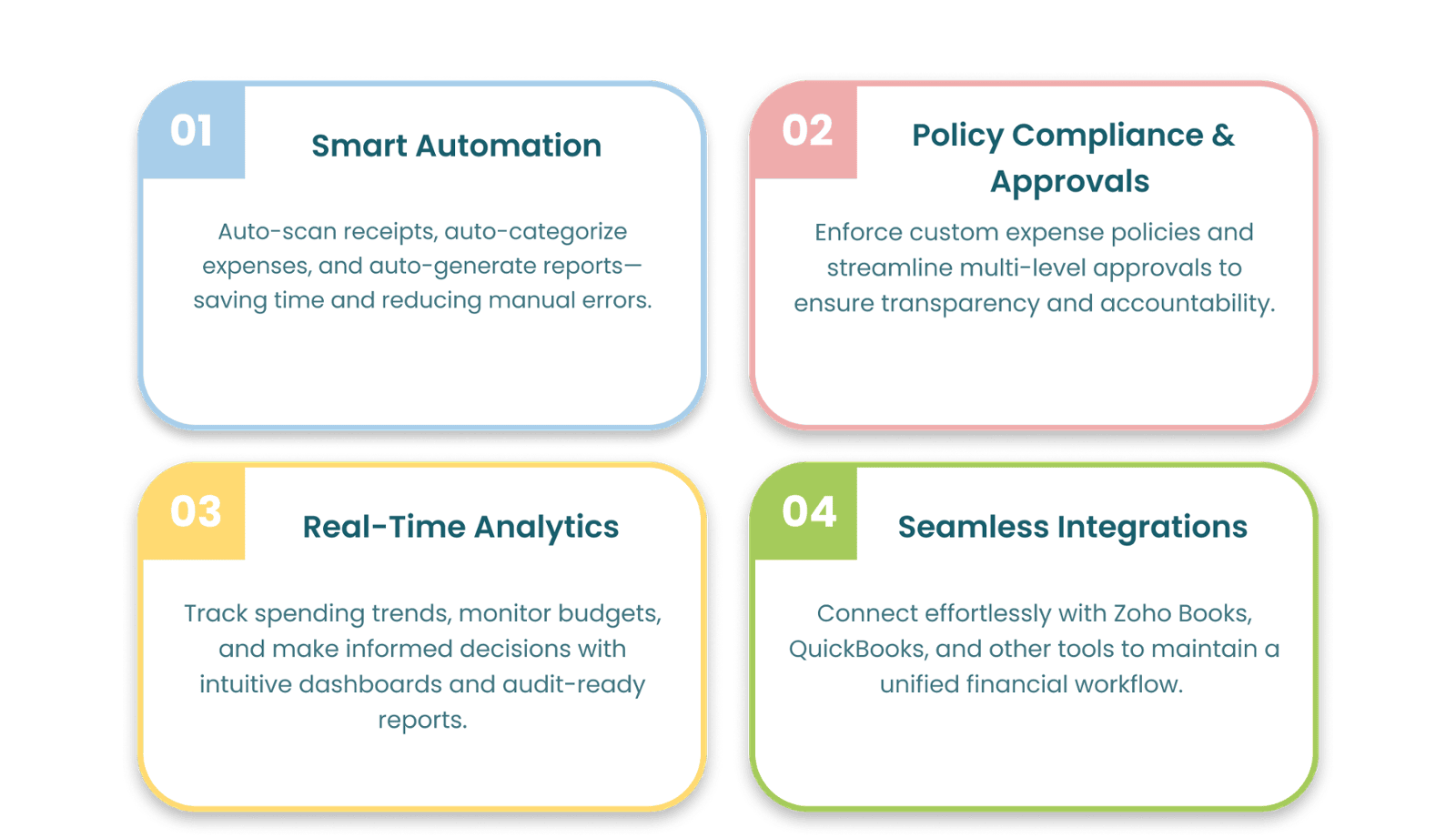 01

Smart Automation

Auto-scan receipts, auto-categorize expenses, and auto-generate reports—saving time and reducing manual errors.

02

Policy Compliance & Approvals

Enforce custom expense policies and streamline multi-level approvals to ensure transparency and accountability.

03

Real-Time Analytics

Track spending trends, monitor budgets, and make informed decisions with intuitive dashboards and audit-ready reports.

04

Seamless Integrations

Connect effortlessly with Zoho Books, QuickBooks, and other tools to maintain a unified financial workflow.